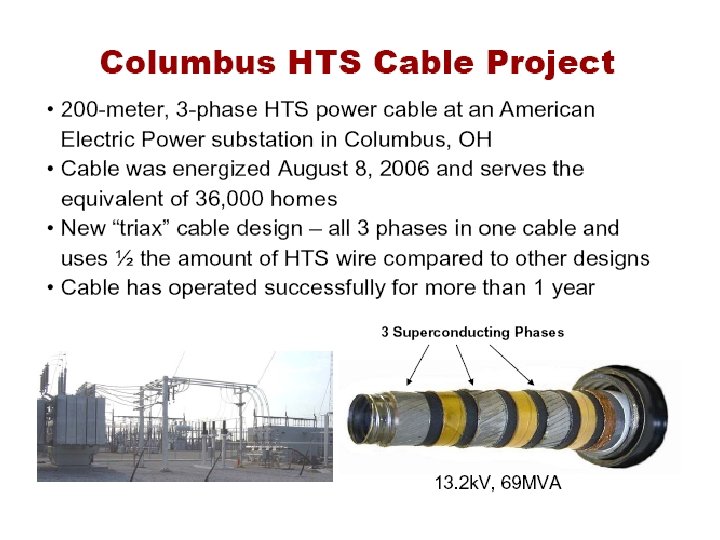 Columbus HTS Cable Project

• 200-meter, 3-phase HTS power cable at an American Electric Power substation in Columbus, OH
• Cable was energized August 8, 2006 and serves the equivalent of 36,000 homes
• New “triax” cable design – all 3 phases in one cable and uses ½ the amount of HTS wire compared to other designs
• Cable has operated successfully for more than 1 year

3 Superconducting Phases

13.2kV, 69MVA